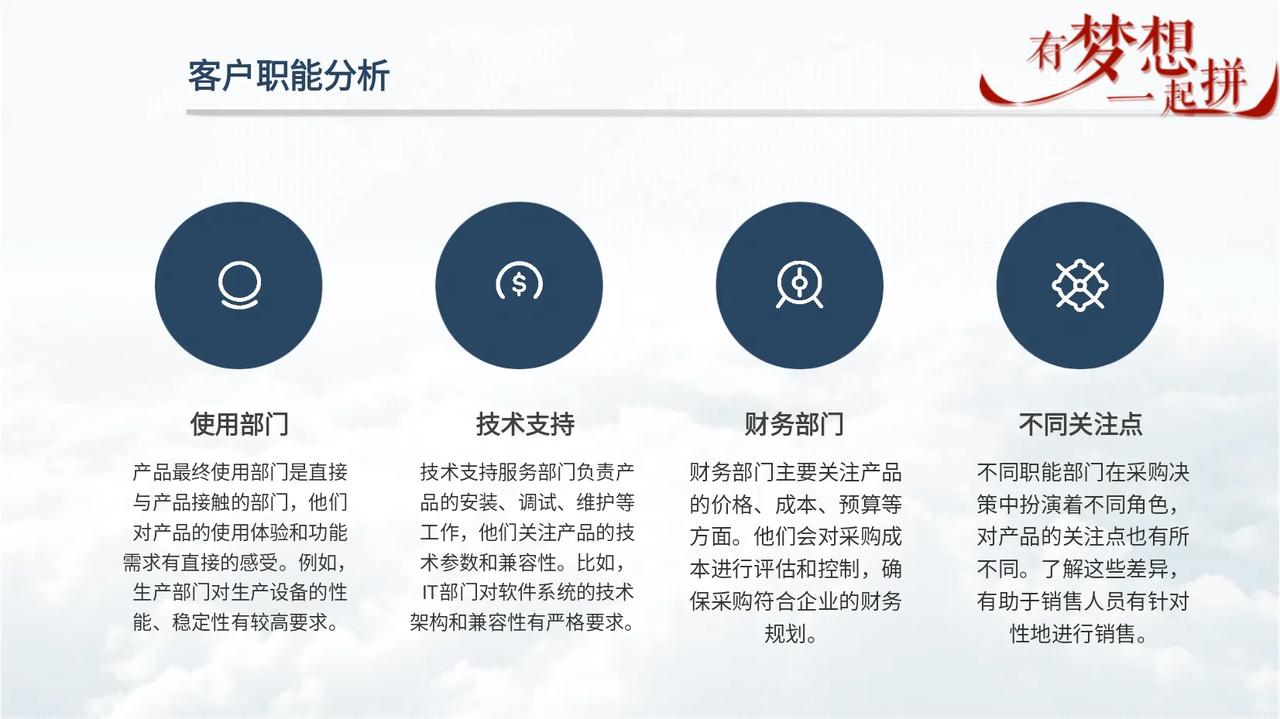 客户职能分析

有梦想 一起拼

$

使用部门

产品最终使用部门是直接与产品接触的部门，他们对产品的使用体验和功能需求有直接的感受。例如，生产部门对生产设备的性能、稳定性有较高要求。

技术支持

技术支持服务部门负责产品的安装、调试、维护等工作，他们关注产品的技术参数和兼容性。比如，IT部门对软件系统的技术架构和兼容性有严格要求。

财务部门

财务部门主要关注产品的价格、成本、预算等方面。他们会对采购成本进行评估和控制，确保采购符合企业的财务规划。

不同关注点

不同职能部门在采购决策中扮演着不同角色，对产品的关注点也有所不同。了解这些差异，有助于销售人员有针对性地进行销售。